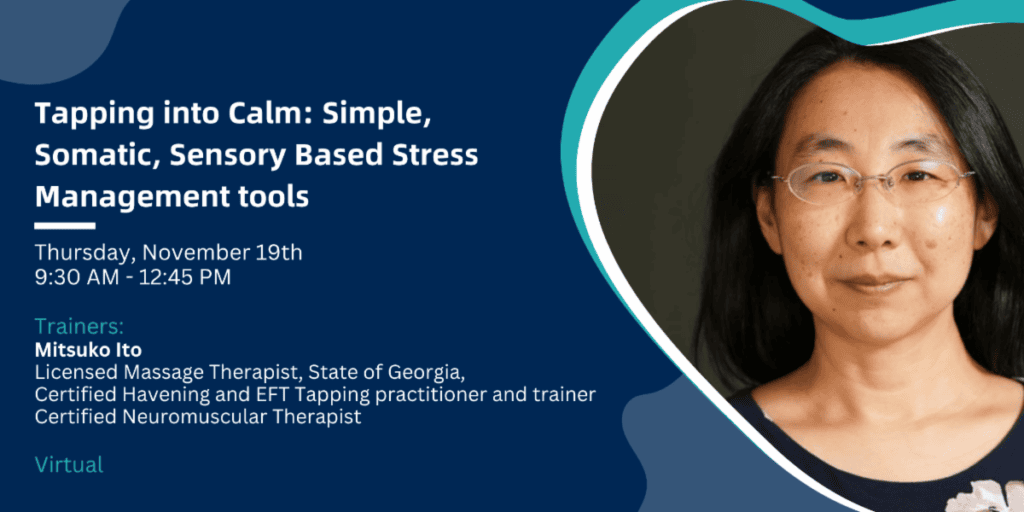 Tapping into Calm: Simple, Somatic, Sensory Based Stress Management tools

Thursday, November 19th
9:30 AM - 12:45 PM

Trainers:
Mitsuko Ito
Licensed Massage Therapist, State of Georgia,
Certified Havening and EFT Tapping practitioner and trainer
Certified Neuromuscular Therapist

Virtual